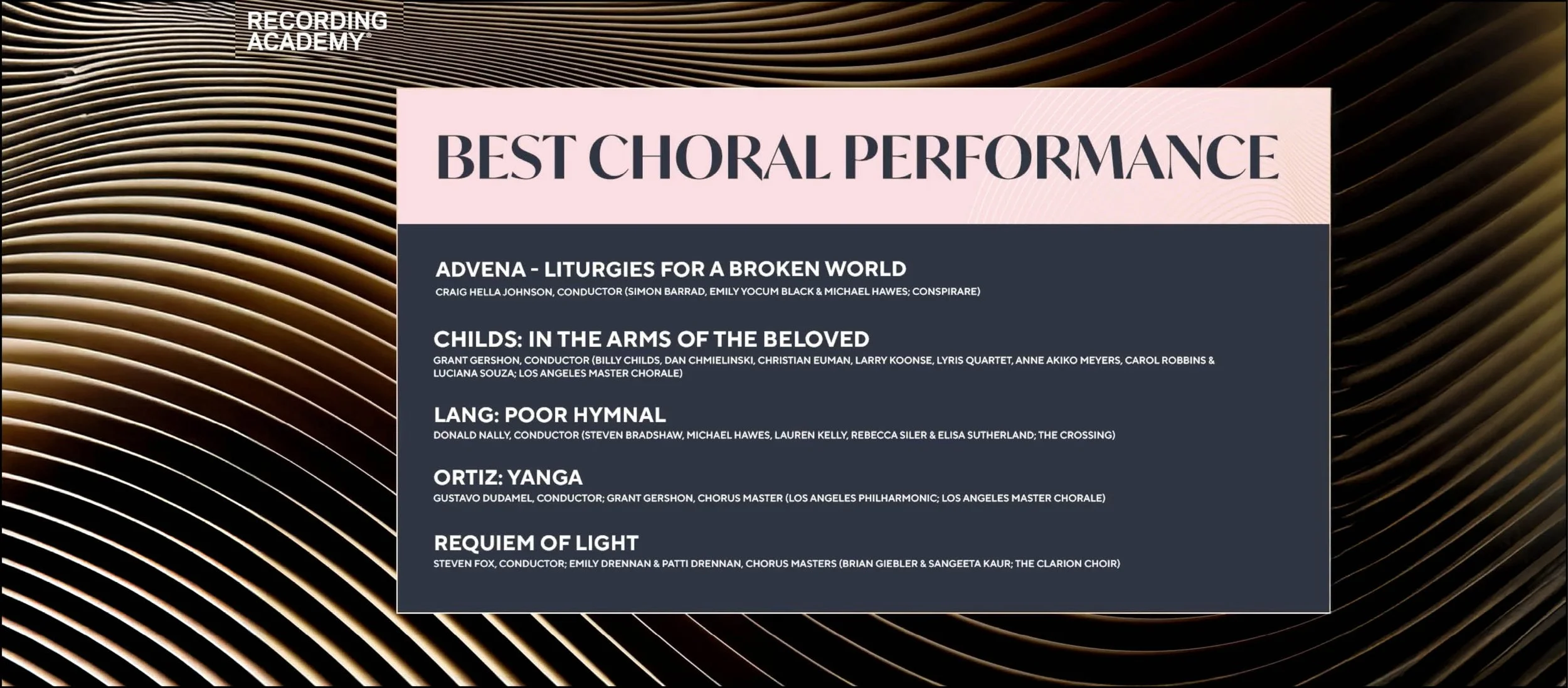 RECORDING ACADEMY®

BEST CHORAL PERFORMANCE

ADVENA - LITURGIES FOR A BROKEN WORLD
CRAIG HELLA JOHNSON, CONDUCTOR (SIMON BARRAD, EMILY YOCUM BLACK & MICHAEL HAWES; CONSPIRARE)

CHILDS: IN THE ARMS OF THE BELOVED
GRANT GERSHON, CONDUCTOR (BILLY CHILDS, DAN CHMIELINSKI, CHRISTIAN EUMAN, LARRY KOONSE, LYRIS QUARTET, ANNE AKIKO MEYERS, CAROL ROBBINS & LUCIANA SOUZA; LOS ANGELES MASTER CHORALE)

LANG: POOR HYMNAL
DONALD NALLY, CONDUCTOR (STEVEN BRADSHAW, MICHAEL HAWES, LAUREN KELLY, REBECCA SILER & ELISA SUTHERLAND; THE CROSSING)

ORTIZ: YANGA
GUSTAVO DUDAMEL, CONDUCTOR; GRANT GERSHON, CHORUS MASTER (LOS ANGELES PHILHARMONIC; LOS ANGELES MASTER CHORALE)

REQUIEM OF LIGHT
STEVEN FOX, CONDUCTOR; EMILY DRENNAN & PATTI DRENNAN, CHORUS MASTERS (BRIAN GIEBLER & SANGEETA KAUR; THE CLARION CHOIR)